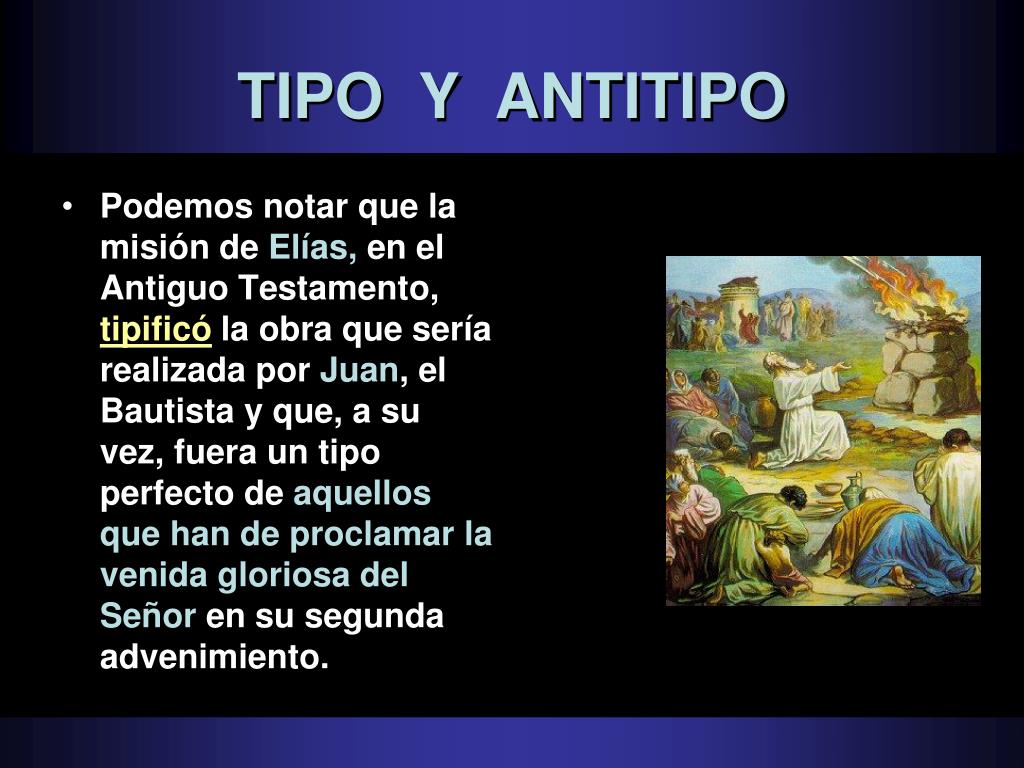 TIPO Y ANTITIPO

• Podemos notar que la misión de Elías, en el Antiguo Testamento, tipificó la obra que sería realizada por Juan, el Bautista y que, a su vez, fuera un tipo perfecto de aquellos que han de proclamar la venida gloriosa del Señor en su segunda advenimiento.